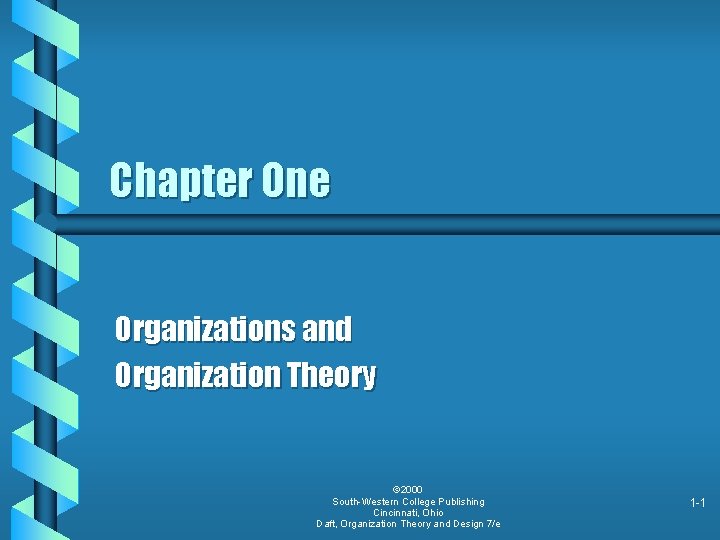 Chapter One

Organizations and Organization Theory

©2000
South-Western College Publishing
Cincinnati, Ohio
Daft, Organization Theory and Design 7/e

1-1